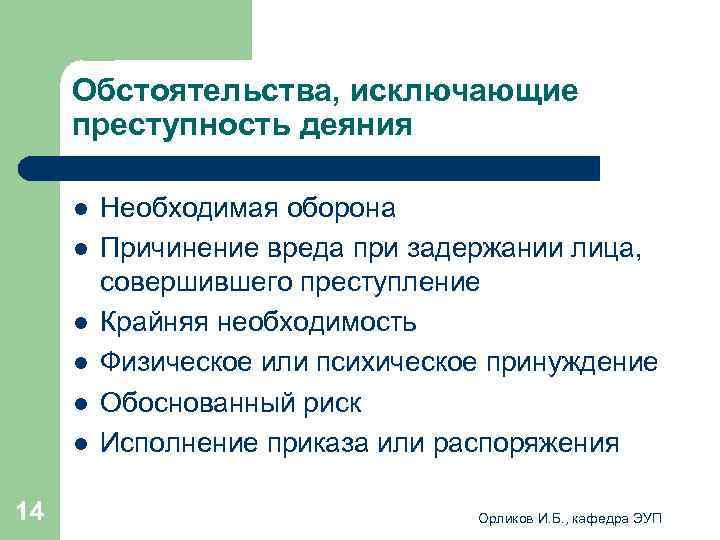 Обстоятельства, исключающие преступность деяния

- Необходимая оборона
- Причинение вреда при задержании лица, совершившего преступление
- Крайняя необходимость
- Физическое или психическое принуждение
- Обоснованный риск
- Исполнение приказа или распоряжения

14

Орликов И.Б., кафедра ЭУП